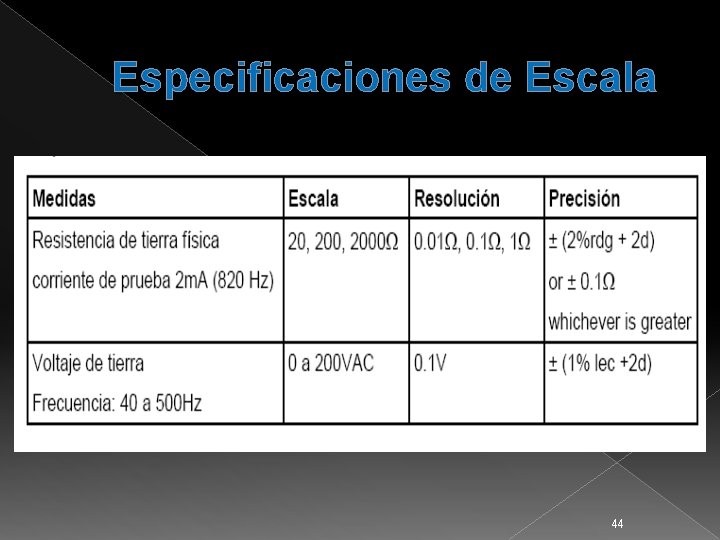 Especificaciones de Escala

| Medidas | Escala | Resolución | Precisión |
|---|---|---|---|
| Resistencia de tierra física corriente de prueba 2mA (820 Hz) | 20, 200, 2000Ω | 0.01Ω, 0.1Ω, 1Ω | ± (2%rdg + 2d) or ± 0.1Ω whichever is greater |
| Voltaje de tierra Frecuencia: 40 a 500Hz | 0 a 200VAC | 0.1V | ± (1% lec +2d) |

44